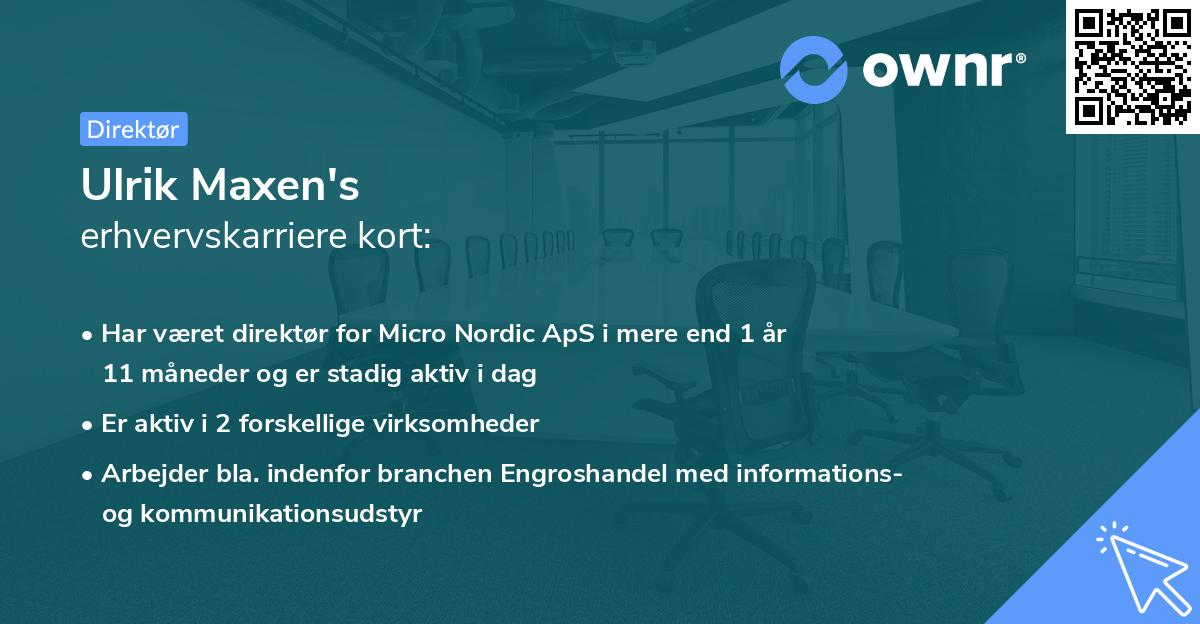 ownr®

Direktør

Ulrik Maxen's
erhvervskarriere kort:

• Har været direktør for Micro Nordic ApS i mere end 1 år 11 måneder og er stadig aktiv i dag
• Er aktiv i 2 forskellige virksomheder
• Arbejder bla. indenfor branchen Engroshandel med informations- og kommunikationsudstyr